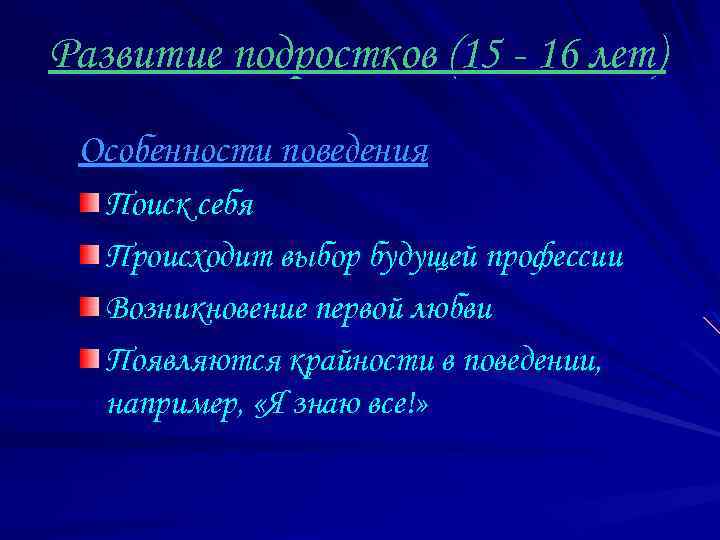 Развитие подростков (15 - 16 лет)

Особенности поведения

Поиск себя

Происходит выбор будущей профессии

Возникновение первой любви

Появляются крайности в поведении, например, «Я знаю все!»